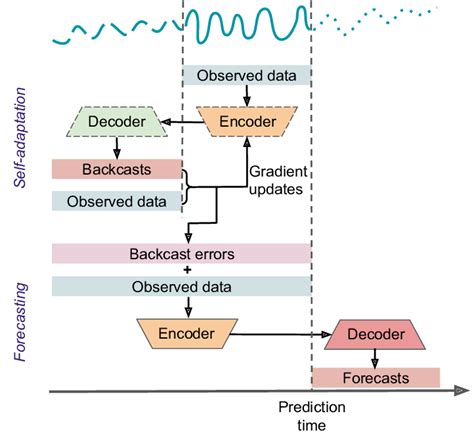 Self-adaptation

Observed data

Decoder

Encoder

Backcasts

Observed data

Gradient updates

Backcast errors
+
Observed data

Forecasting

Encoder

Decoder

Forecasts

Prediction time